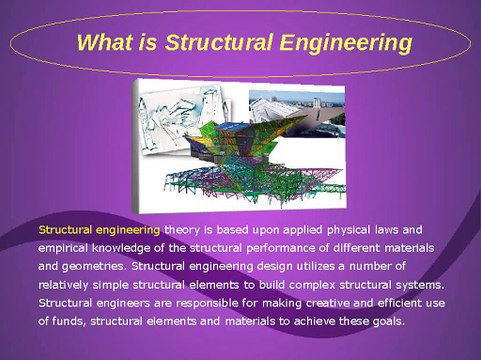 What is Structural Engineering

Structural engineering theory is based upon applied physical laws and empirical knowledge of the structural performance of different materials and geometries. Structural engineering design utilizes a number of relatively simple structural elements to build complex structural systems. Structural engineers are responsible for making creative and efficient use of funds, structural elements and materials to achieve these goals.